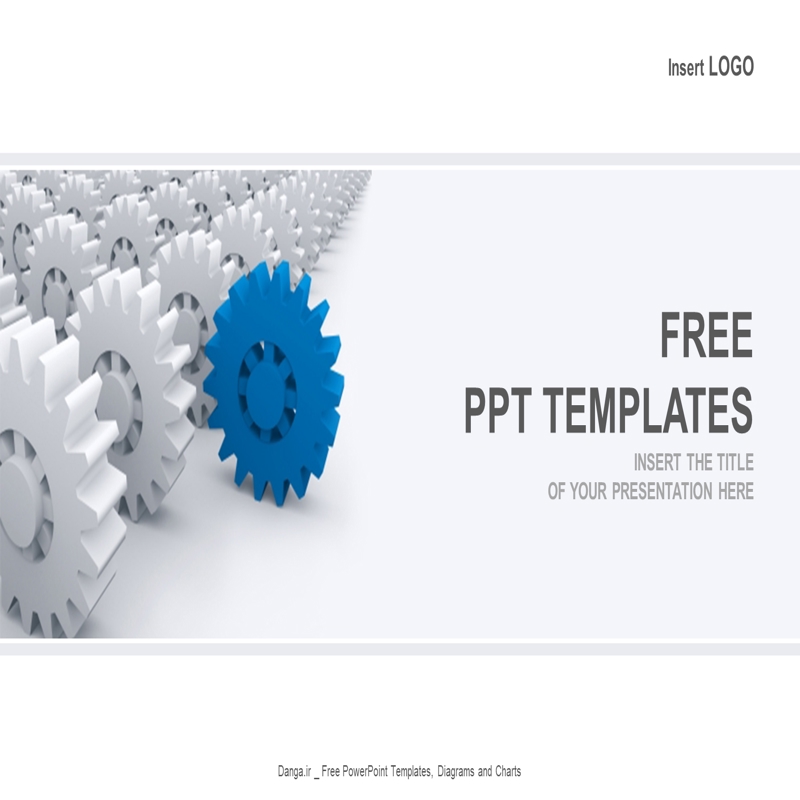 Insert LOGO

FREE
PPT TEMPLATES

INSERT THE TITLE
OF YOUR PRESENTATION HERE

Danga.ir _ Free PowerPoint Templates, Diagrams and Charts